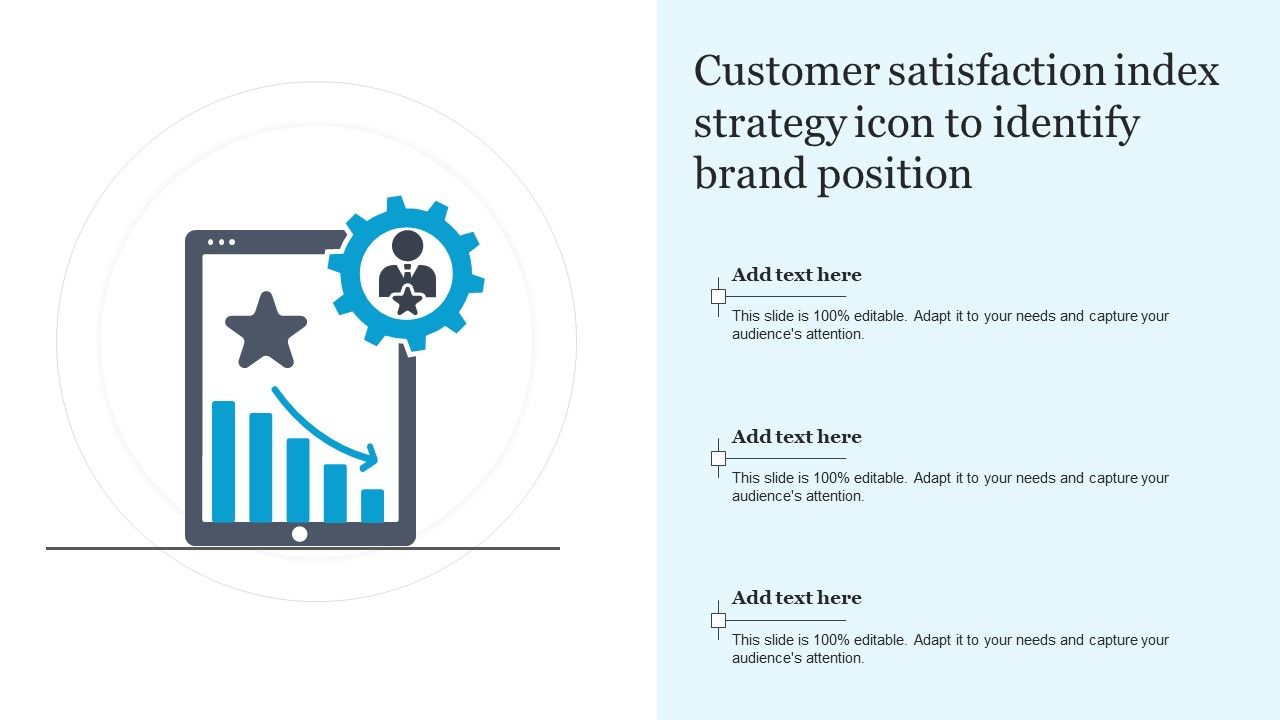 Customer satisfaction index strategy icon to identify brand position

Add text here

This slide is 100% editable. Adapt it to your needs and capture your audience's attention.

Add text here

This slide is 100% editable. Adapt it to your needs and capture your audience's attention.

Add text here

This slide is 100% editable. Adapt it to your needs and capture your audience's attention.